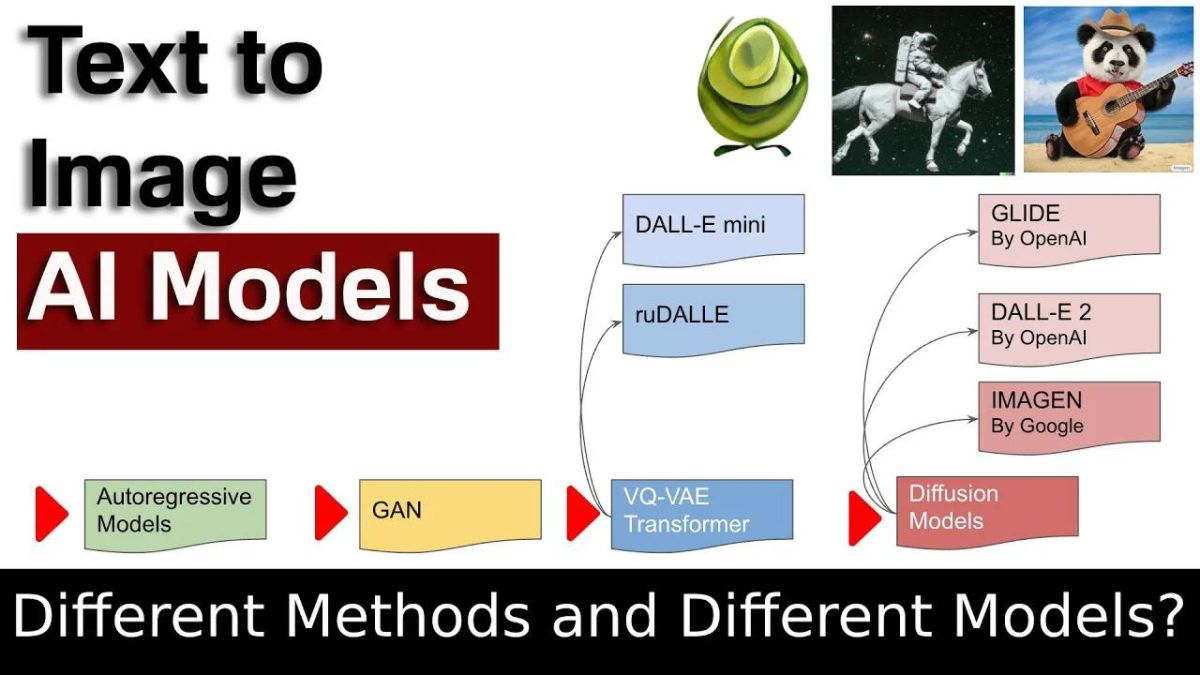 Text to Image

AI Models

DALL-E mini

ruDALLE

GLIDE
By OpenAI

DALL-E 2
By OpenAI

IMAGEN
By Google

Autoregressive Models

GAN

VQ-VAE Transformer

Diffusion Models

Different Methods and Different Models?